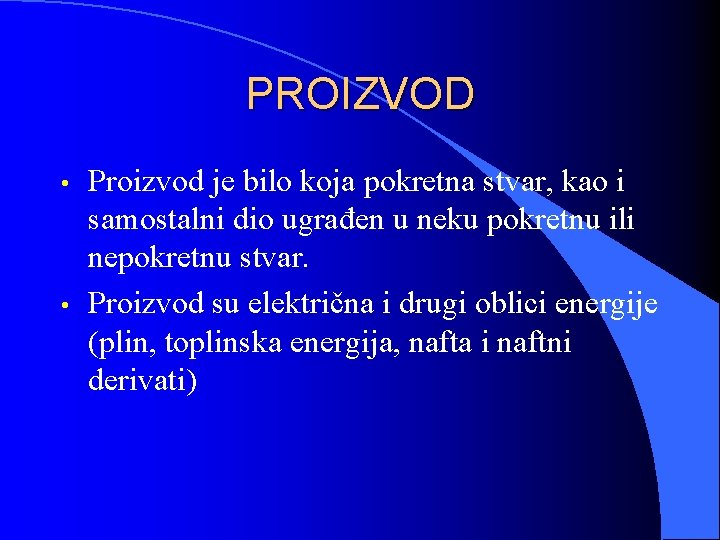 PROIZVOD

• Proizvod je bilo koja pokretna stvar, kao i samostalni dio ugrađen u neku pokretnu ili nepokretnu stvar.

• Proizvod su električna i drugi oblici energije (plin, toplinska energija, nafta i naftni derivati)